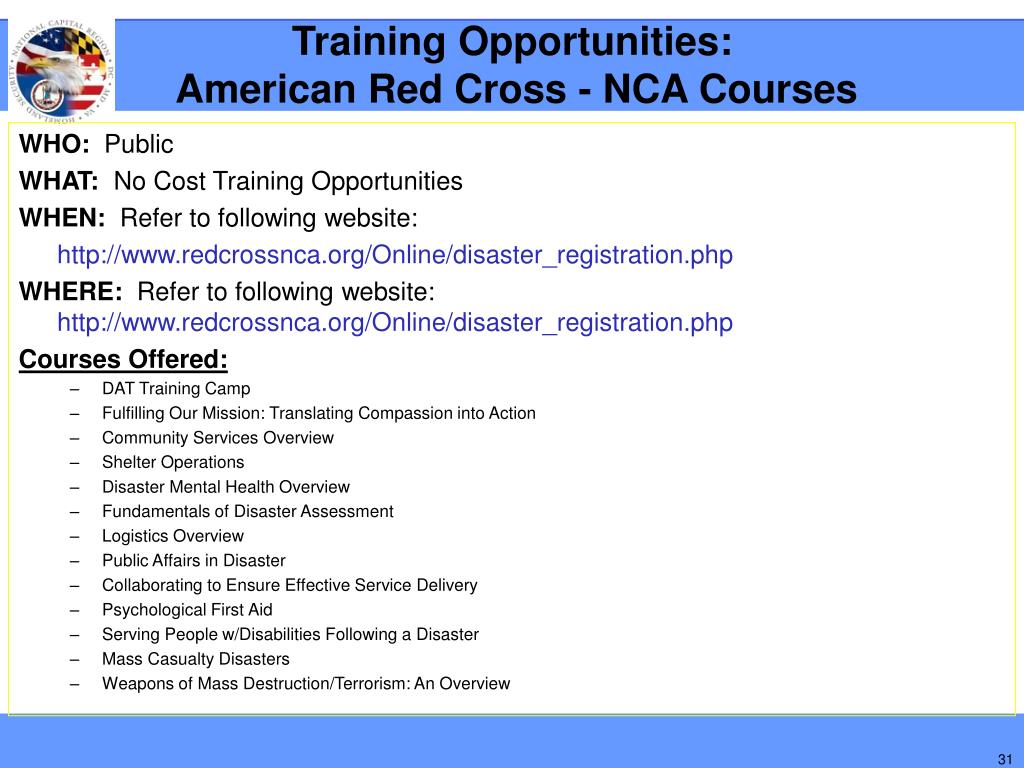 NATIONAL CAPITAL REGION · DC · MD · VA · HOMELAND SECURITY

Training Opportunities:
American Red Cross - NCA Courses

WHO: Public

WHAT: No Cost Training Opportunities

WHEN: Refer to following website:
http://www.redcrossnca.org/Online/disaster_registration.php

WHERE: Refer to following website:
http://www.redcrossnca.org/Online/disaster_registration.php

Courses Offered:

– DAT Training Camp
– Fulfilling Our Mission: Translating Compassion into Action
– Community Services Overview
– Shelter Operations
– Disaster Mental Health Overview
– Fundamentals of Disaster Assessment
– Logistics Overview
– Public Affairs in Disaster
– Collaborating to Ensure Effective Service Delivery
– Psychological First Aid
– Serving People w/Disabilities Following a Disaster
– Mass Casualty Disasters
– Weapons of Mass Destruction/Terrorism: An Overview

31